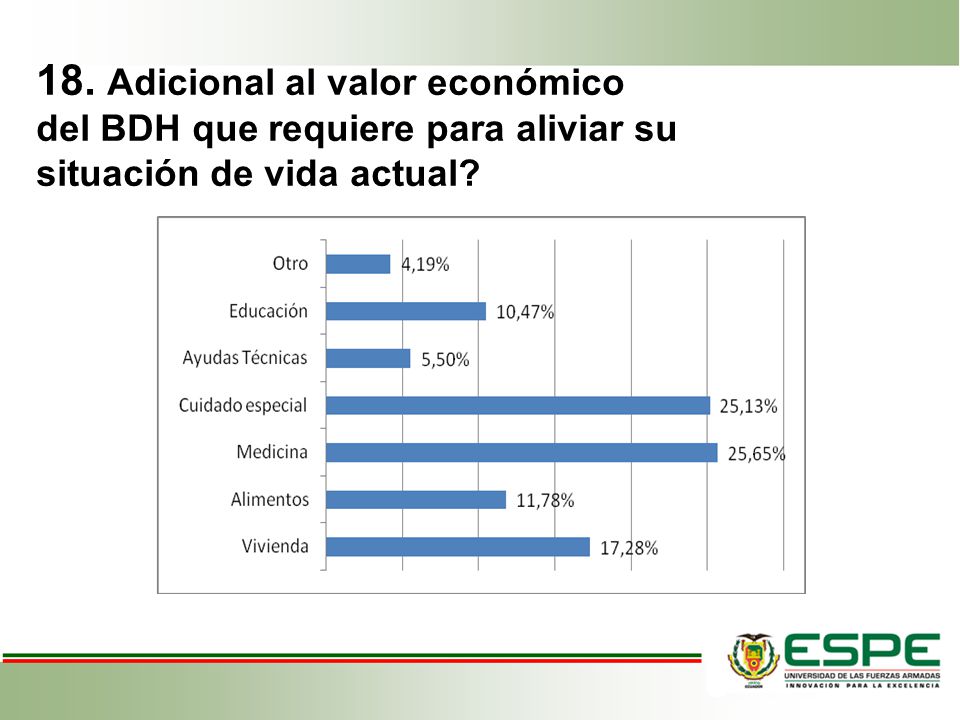 18. Adicional al valor económico del BDH que requiere para aliviar su situación de vida actual?

Otro 4,19%
Educación 10,47%
Ayudas Técnicas 5,50%
Cuidado especial 25,13%
Medicina 25,65%
Alimentos 11,78%
Vivienda 17,28%

ESPE
UNIVERSIDAD DE LAS FUERZAS ARMADAS
INNOVACIÓN PARA LA EXCELENCIA